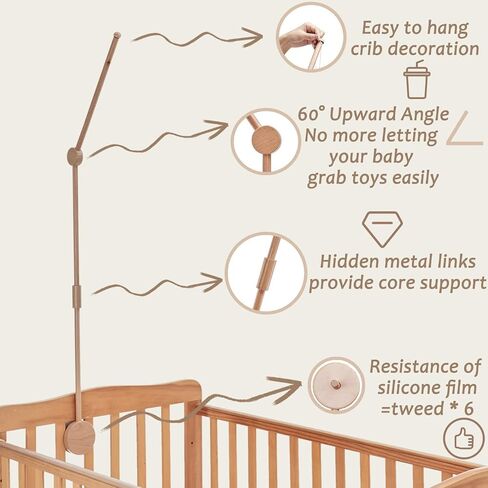 Easy to hang crib decoration

60° Upward Angle
No more letting your baby grab toys easily

Hidden metal links provide core support

Resistance of silicone film =tweed * 6